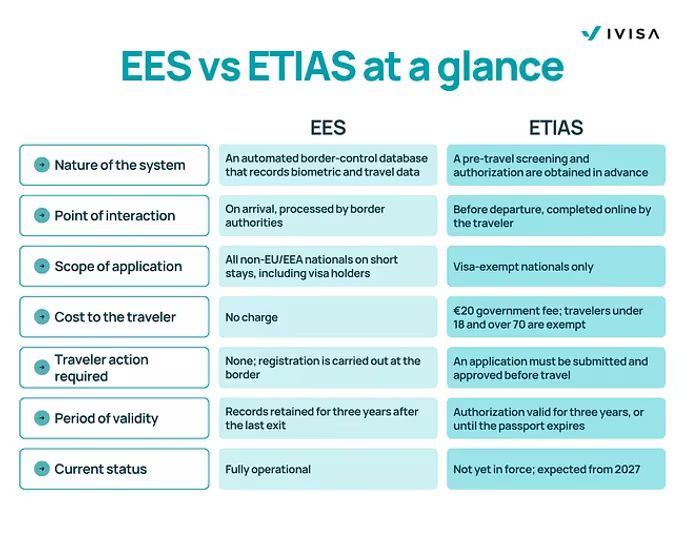 IVISA

EES vs ETIAS at a glance

| | EES | ETIAS |
|---|---|---|
| Nature of the system | An automated border-control database that records biometric and travel data | A pre-travel screening and authorization are obtained in advance |
| Point of interaction | On arrival, processed by border authorities | Before departure, completed online by the traveler |
| Scope of application | All non-EU/EEA nationals on short stays, including visa holders | Visa-exempt nationals only |
| Cost to the traveler | No charge | €20 government fee; travelers under 18 and over 70 are exempt |
| Traveler action required | None; registration is carried out at the border | An application must be submitted and approved before travel |
| Period of validity | Records retained for three years after the last exit | Authorization valid for three years, or until the passport expires |
| Current status | Fully operational | Not yet in force; expected from 2027 |